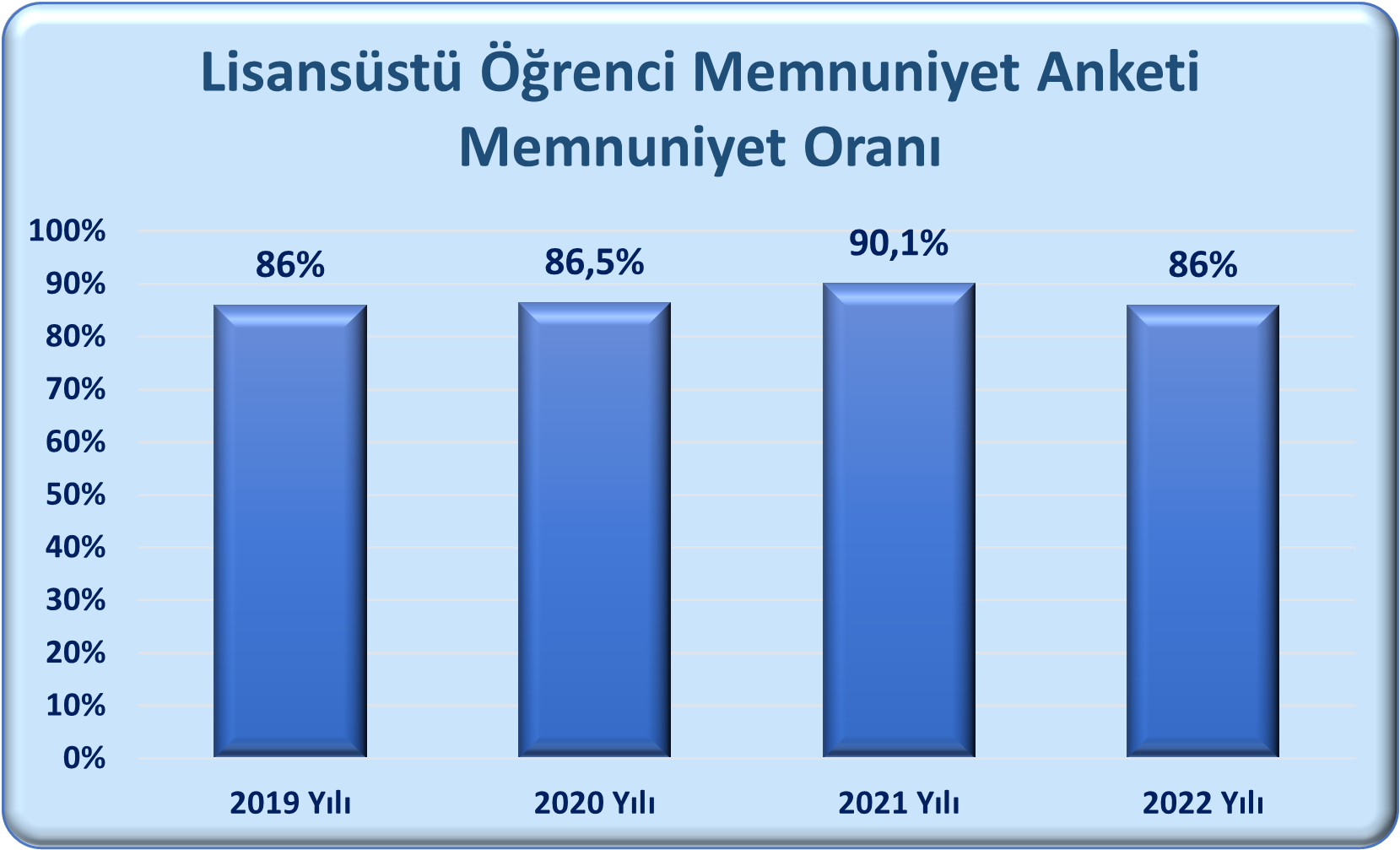 Lisansüstü Öğrenci Memnuniyet Anketi
Memnuniyet Oranı

100%
90%
80%
70%
60%
50%
40%
30%
20%
10%
0%

86%
86,5%
90,1%
86%

2019 Yılı
2020 Yılı
2021 Yılı
2022 Yılı